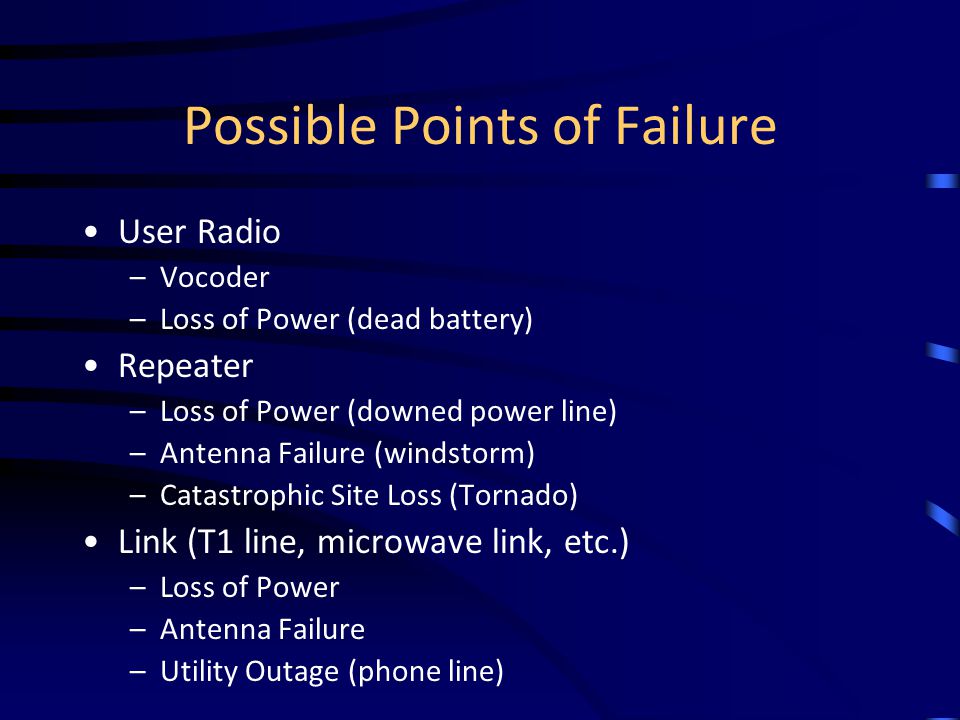 Possible Points of Failure

• User Radio
  – Vocoder
  – Loss of Power (dead battery)
• Repeater
  – Loss of Power (downed power line)
  – Antenna Failure (windstorm)
  – Catastrophic Site Loss (Tornado)
• Link (T1 line, microwave link, etc.)
  – Loss of Power
  – Antenna Failure
  – Utility Outage (phone line)